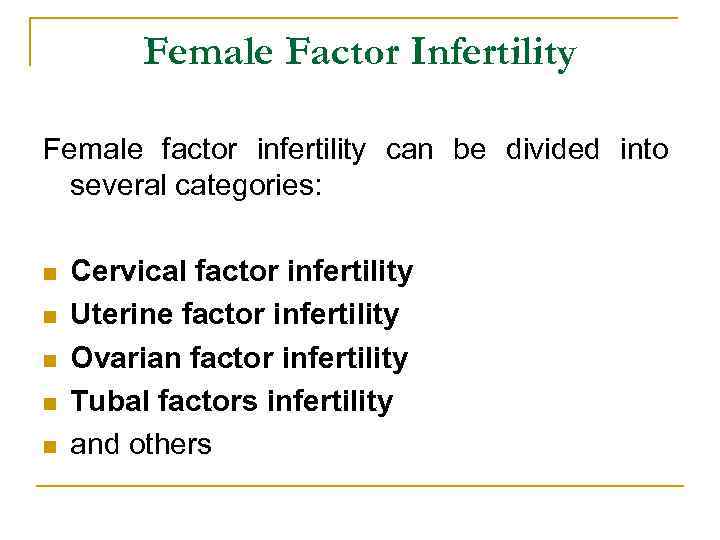 Female Factor Infertility

Female factor infertility can be divided into several categories:

- Cervical factor infertility
- Uterine factor infertility
- Ovarian factor infertility
- Tubal factors infertility
- and others